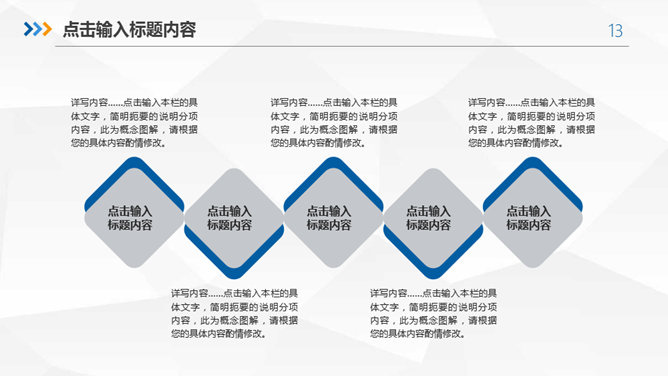 点击输入标题内容

13

详写内容……点击输入本栏的具体文字，简明扼要的说明分项内容，此为概念图解，请根据您的具体内容酌情修改。

详写内容……点击输入本栏的具体文字，简明扼要的说明分项内容，此为概念图解，请根据您的具体内容酌情修改。

详写内容……点击输入本栏的具体文字，简明扼要的说明分项内容，此为概念图解，请根据您的具体内容酌情修改。

点击输入标题内容

点击输入标题内容

点击输入标题内容

点击输入标题内容

点击输入标题内容

详写内容……点击输入本栏的具体文字，简明扼要的说明分项内容，此为概念图解，请根据您的具体内容酌情修改。

详写内容……点击输入本栏的具体文字，简明扼要的说明分项内容，此为概念图解，请根据您的具体内容酌情修改。